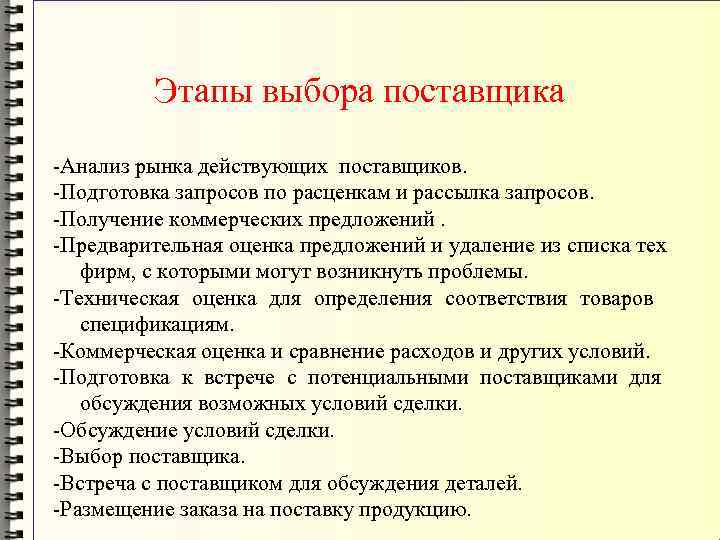 Этапы выбора поставщика

-Анализ рынка действующих поставщиков.
-Подготовка запросов по расценкам и рассылка запросов.
-Получение коммерческих предложений .
-Предварительная оценка предложений и удаление из списка тех фирм, с которыми могут возникнуть проблемы.
-Техническая оценка для определения соответствия товаров спецификациям.
-Коммерческая оценка и сравнение расходов и других условий.
-Подготовка к встрече с потенциальными поставщиками для обсуждения возможных условий сделки.
-Обсуждение условий сделки.
-Выбор поставщика.
-Встреча с поставщиком для обсуждения деталей.
-Размещение заказа на поставку продукцию.